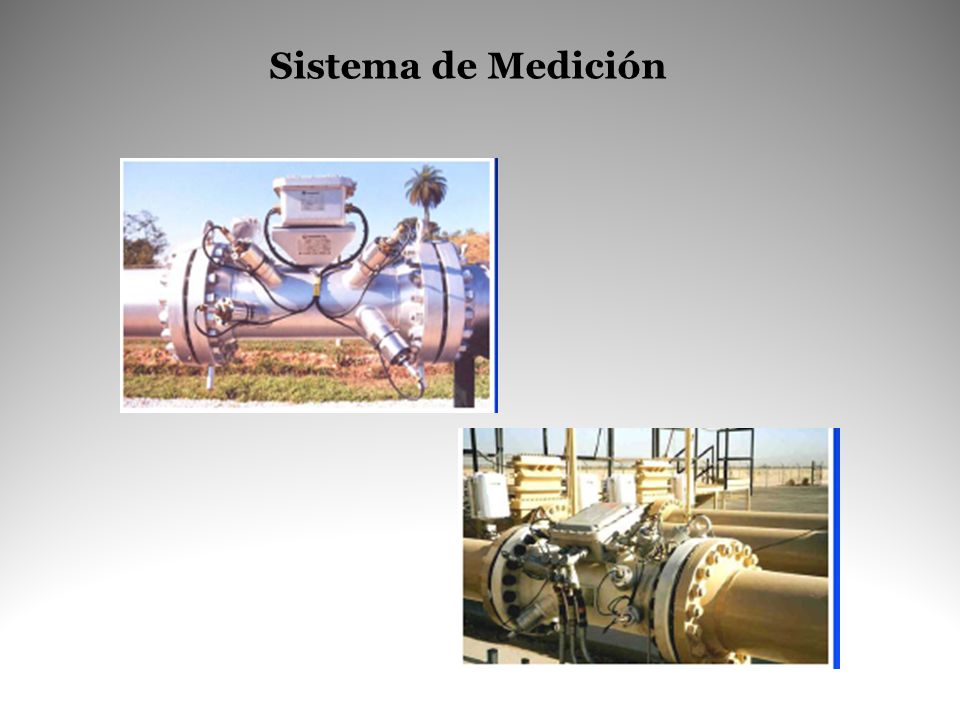 Sistema de Medición